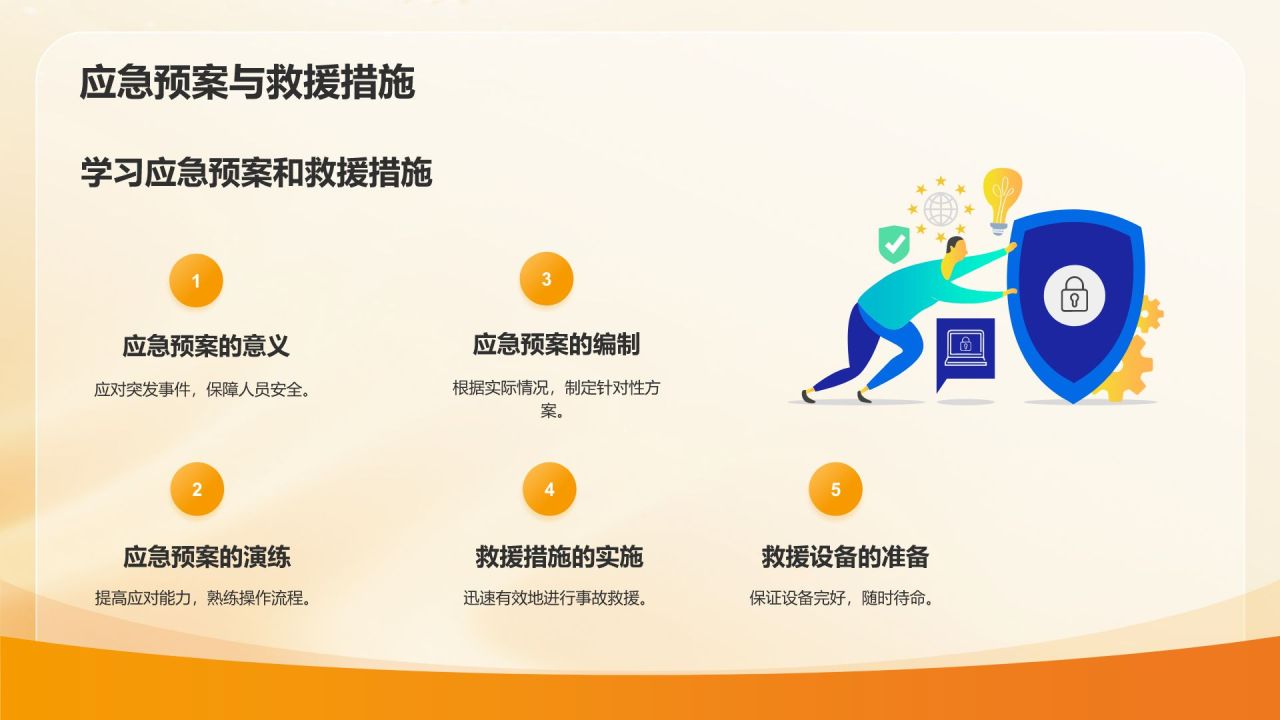 应急预案与救援措施

学习应急预案和救援措施

1

应急预案的意义

应对突发事件，保障人员安全。

3

应急预案的编制

根据实际情况，制定针对性方案。

2

应急预案的演练

提高应对能力，熟练操作流程。

4

救援措施的实施

迅速有效地进行事故救援。

5

救援设备的准备

保证设备完好，随时待命。